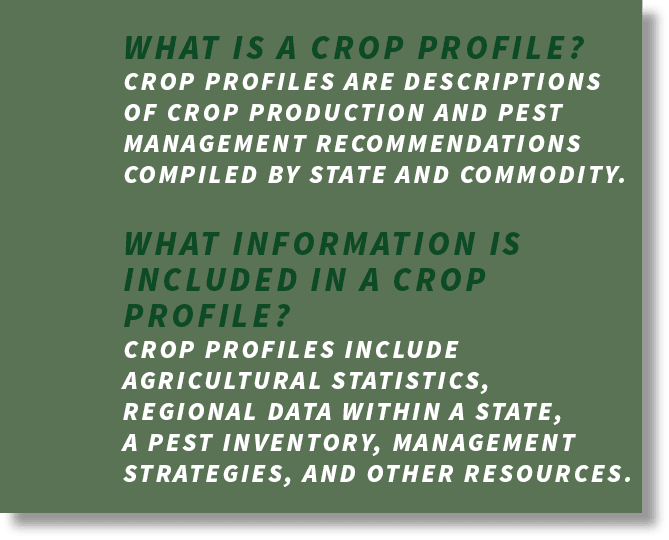 WHAT IS A CROP PROFILE?
CROP PROFILES ARE DESCRIPTIONS OF CROP PRODUCTION AND PEST MANAGEMENT RECOMMENDATIONS COMPILED BY STATE AND COMMODITY.

WHAT INFORMATION IS INCLUDED IN A CROP PROFILE?
CROP PROFILES INCLUDE AGRICULTURAL STATISTICS, REGIONAL DATA WITHIN A STATE, A PEST INVENTORY, MANAGEMENT STRATEGIES, AND OTHER RESOURCES.